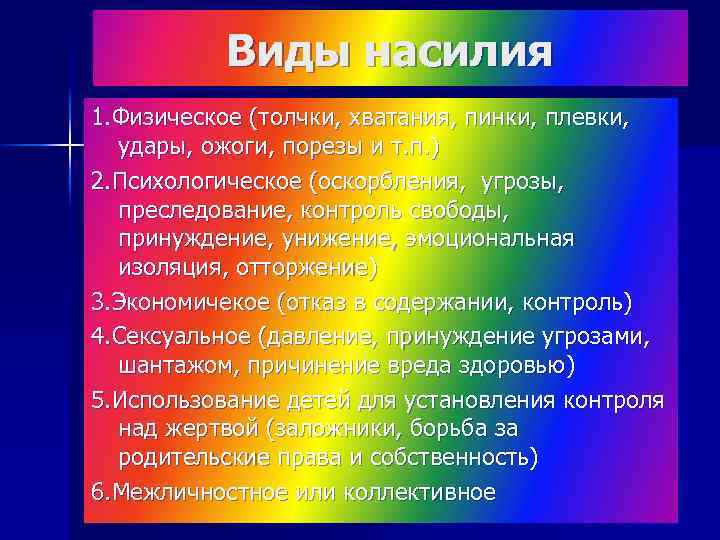 Виды насилия

1.Физическое (толчки, хватания, пинки, плевки, удары, ожоги, порезы и т.п.)

2.Психологическое (оскорбления,  угрозы, преследование, контроль свободы, принуждение, унижение, эмоциональная изоляция, отторжение)

3.Экономичекое (отказ в содержании, контроль)

4.Сексуальное (давление, принуждение угрозами, шантажом, причинение вреда здоровью)

5.Использование детей для установления контроля над жертвой (заложники, борьба за родительские права и собственность)

6.Межличностное или коллективное